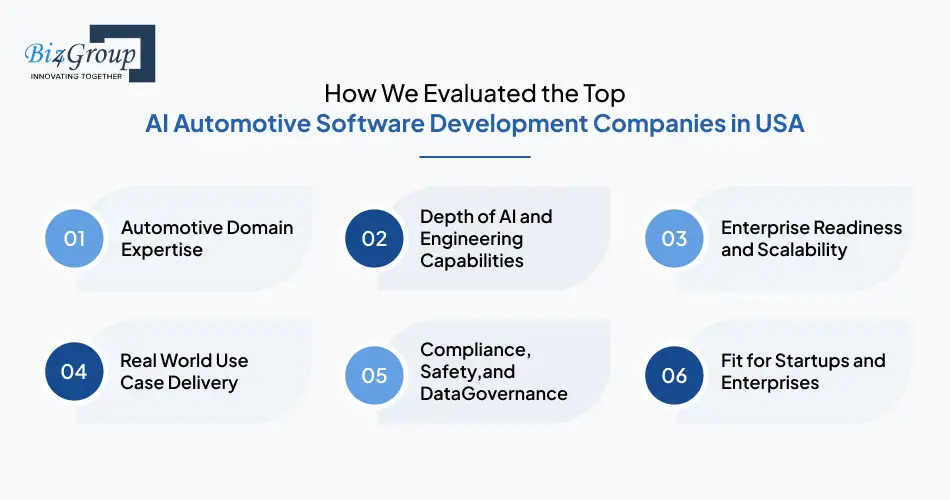 Biz4Group
INNOVATING TOGETHER

How We Evaluated the Top
AI Automotive Software Development Companies in USA

01 Automotive Domain Expertise

02 Depth of AI and Engineering Capabilities

03 Enterprise Readiness and Scalability

04 Real World Use Case Delivery

05 Compliance, Safety,and DataGovernance

06 Fit for Startups and Enterprises